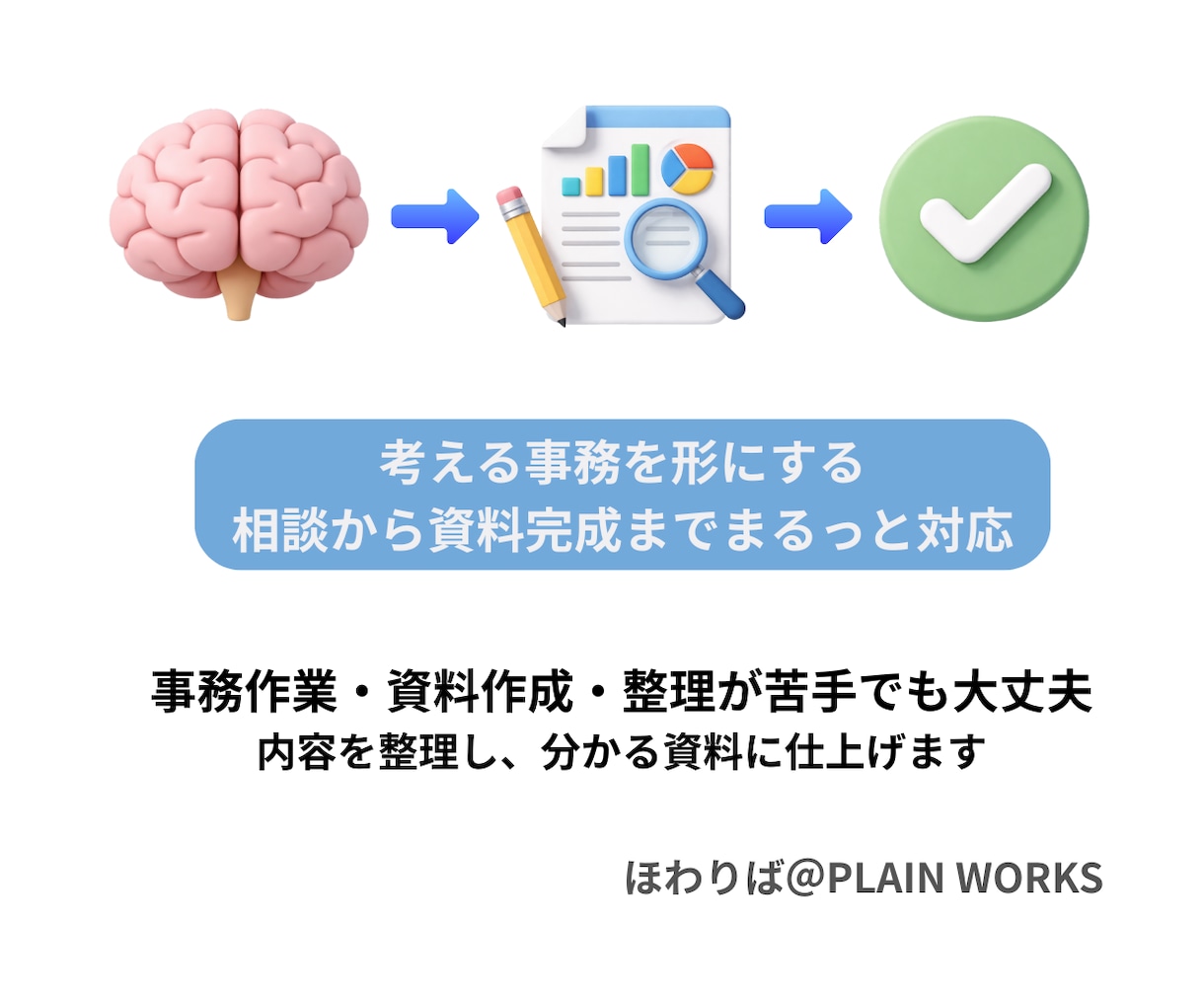 考える事務を形にする
相談から資料完成までまるっと対応

事務作業・資料作成・整理が苦手でも大丈夫
内容を整理し、分かる資料に仕上げます

ほわりば@PLAIN WORKS